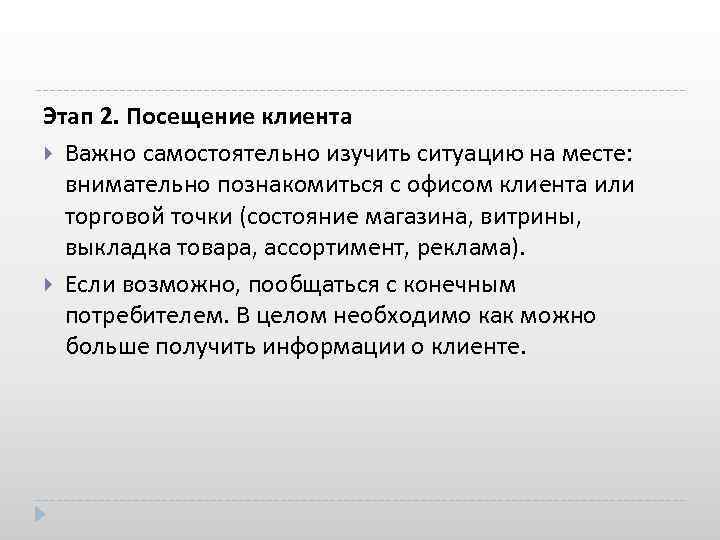 Этап 2. Посещение клиента

Важно самостоятельно изучить ситуацию на месте: внимательно познакомиться с офисом клиента или торговой точки (состояние магазина, витрины, выкладка товара, ассортимент, реклама).

Если возможно, пообщаться с конечным потребителем. В целом необходимо как можно больше получить информации о клиенте.